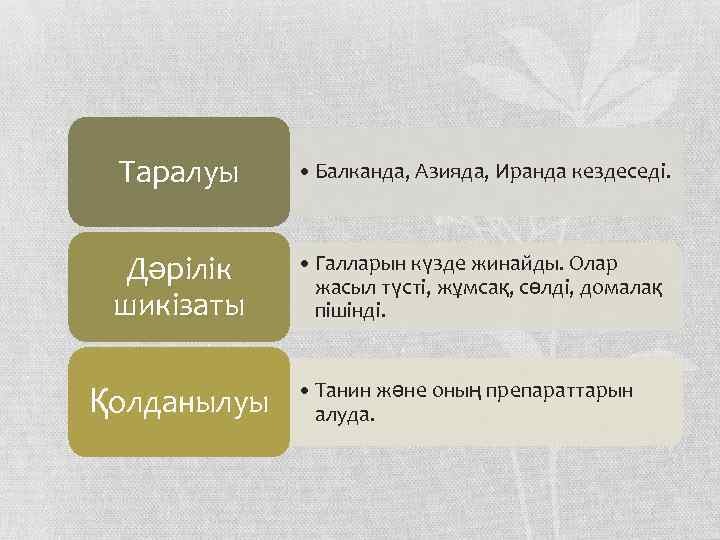 Таралуы

• Балканда, Азияда, Иранда кездеседі.

Дәрілік шикізаты

• Галларын күзде жинайды. Олар жасыл түсті, жұмсақ, сөлді, домалақ пішінді.

Қолданылуы

• Танин және оның препараттарын алуда.